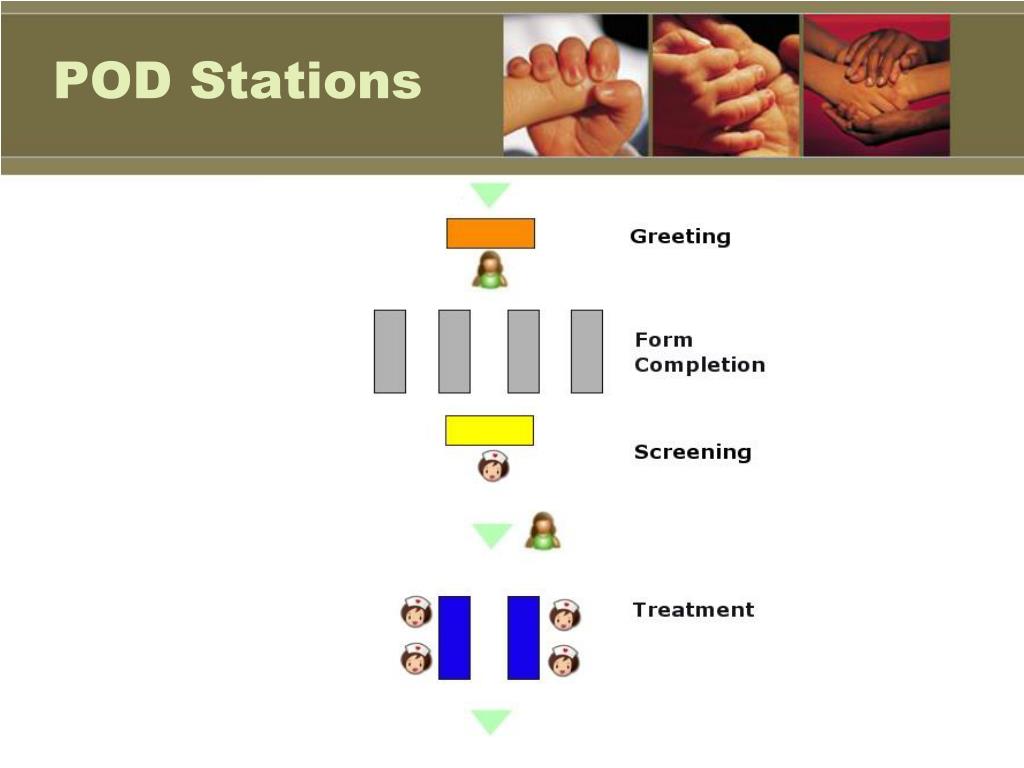 POD Stations

Greeting

Form Completion

Screening

Treatment